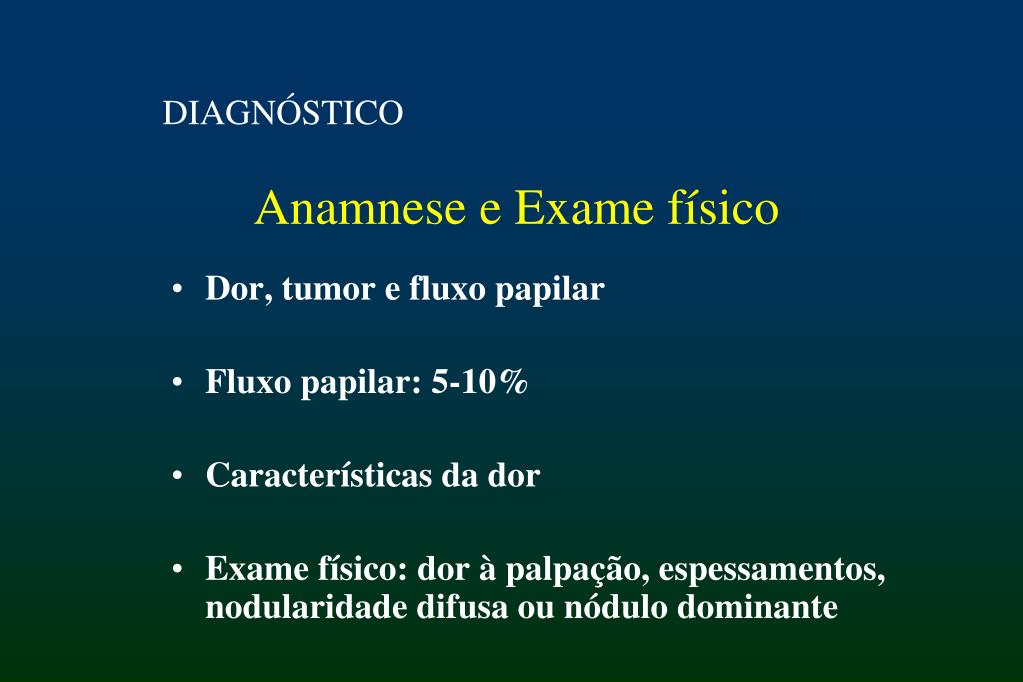 DIAGNÓSTICO

Anamnese e Exame físico

• Dor, tumor e fluxo papilar

• Fluxo papilar: 5-10%

• Características da dor

• Exame físico: dor à palpação, espessamentos, nodularidade difusa ou nódulo dominante